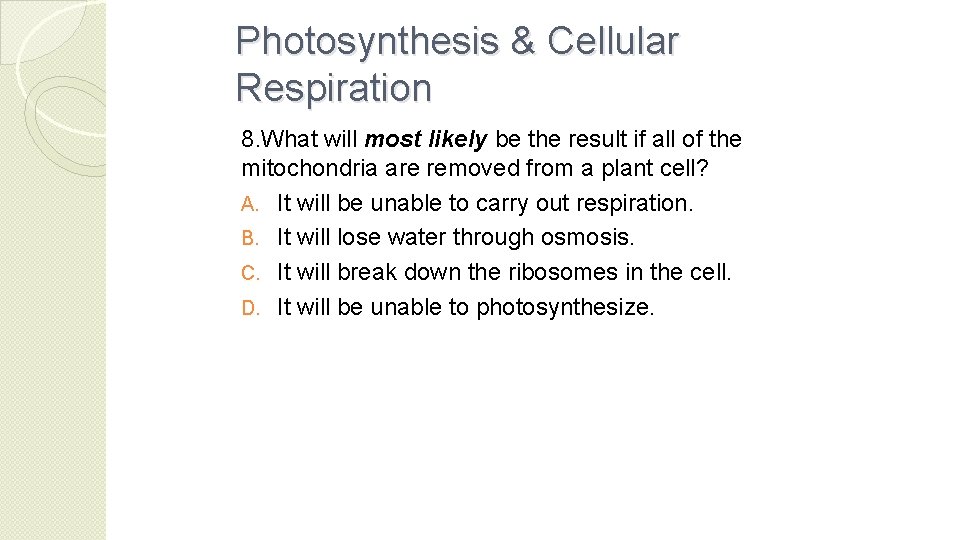 Photosynthesis & Cellular Respiration

8.What will most likely be the result if all of the mitochondria are removed from a plant cell?
A. It will be unable to carry out respiration.
B. It will lose water through osmosis.
C. It will break down the ribosomes in the cell.
D. It will be unable to photosynthesize.